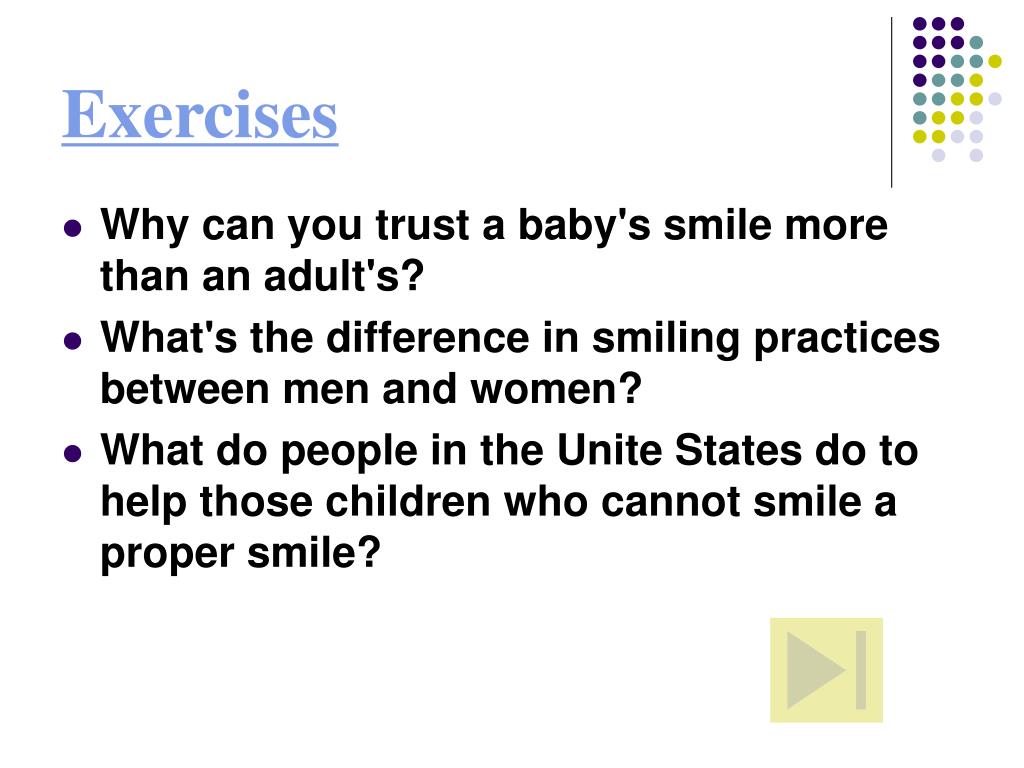 Exercises

- Why can you trust a baby's smile more than an adult's?
- What's the difference in smiling practices between men and women?
- What do people in the Unite States do to help those children who cannot smile a proper smile?